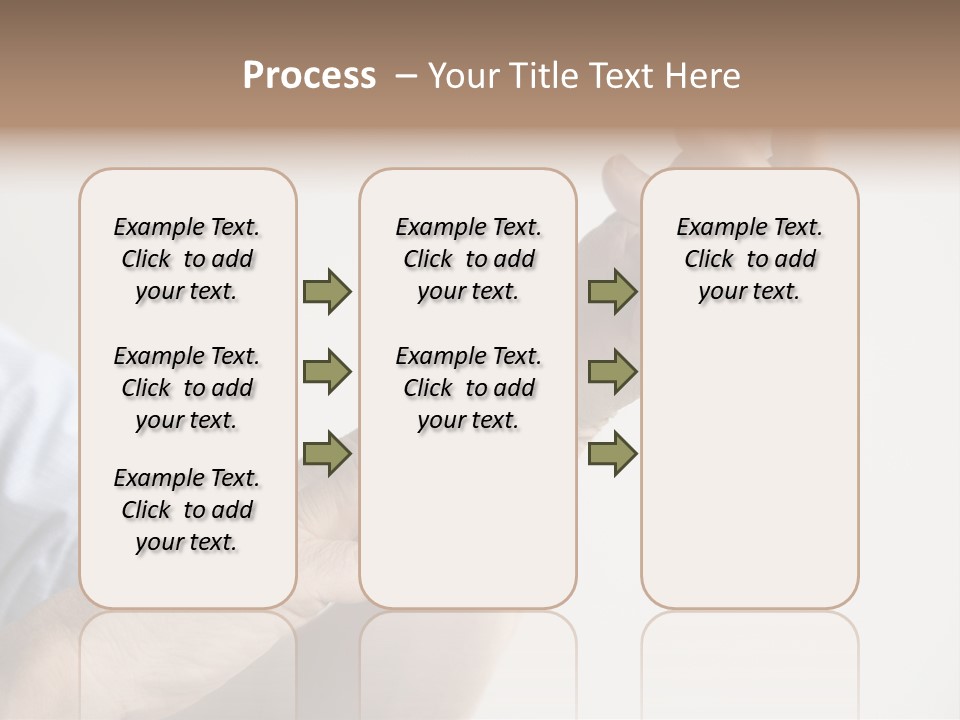 Process – Your Title Text Here

Example Text. Click to add your text.

Example Text. Click to add your text.

Example Text. Click to add your text.

Example Text. Click to add your text.

Example Text. Click to add your text.

Example Text. Click to add your text.